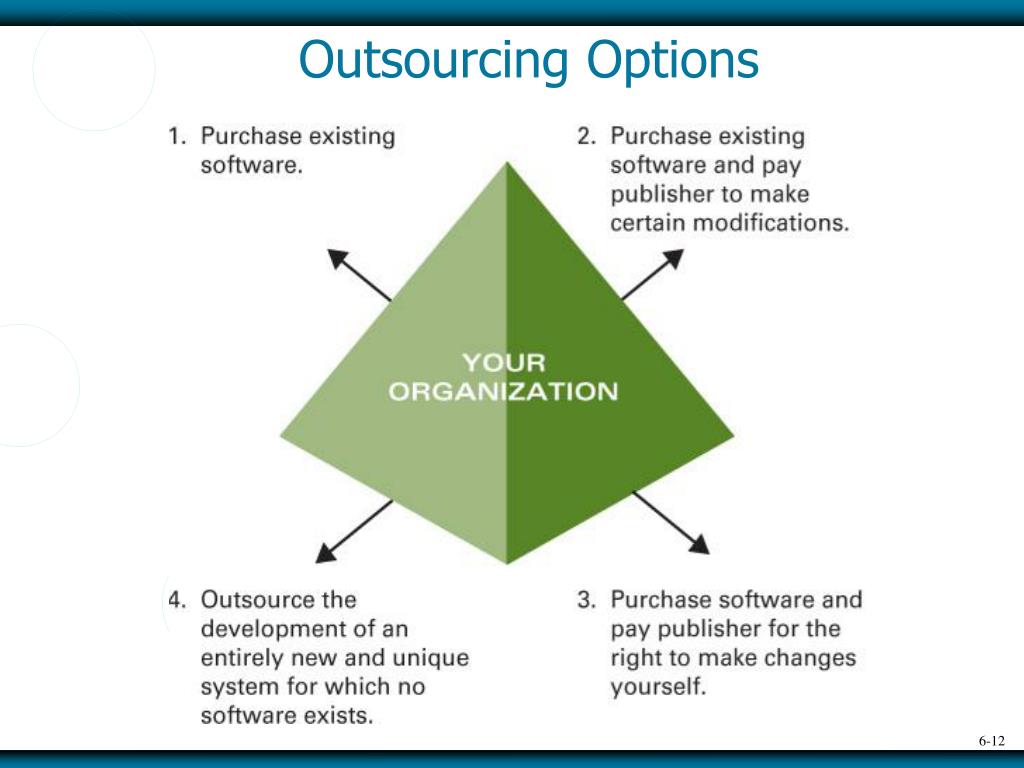 Outsourcing Options

1. Purchase existing software.

2. Purchase existing software and pay publisher to make certain modifications.

YOUR ORGANIZATION

4. Outsource the development of an entirely new and unique system for which no software exists.

3. Purchase software and pay publisher for the right to make changes yourself.

6-12